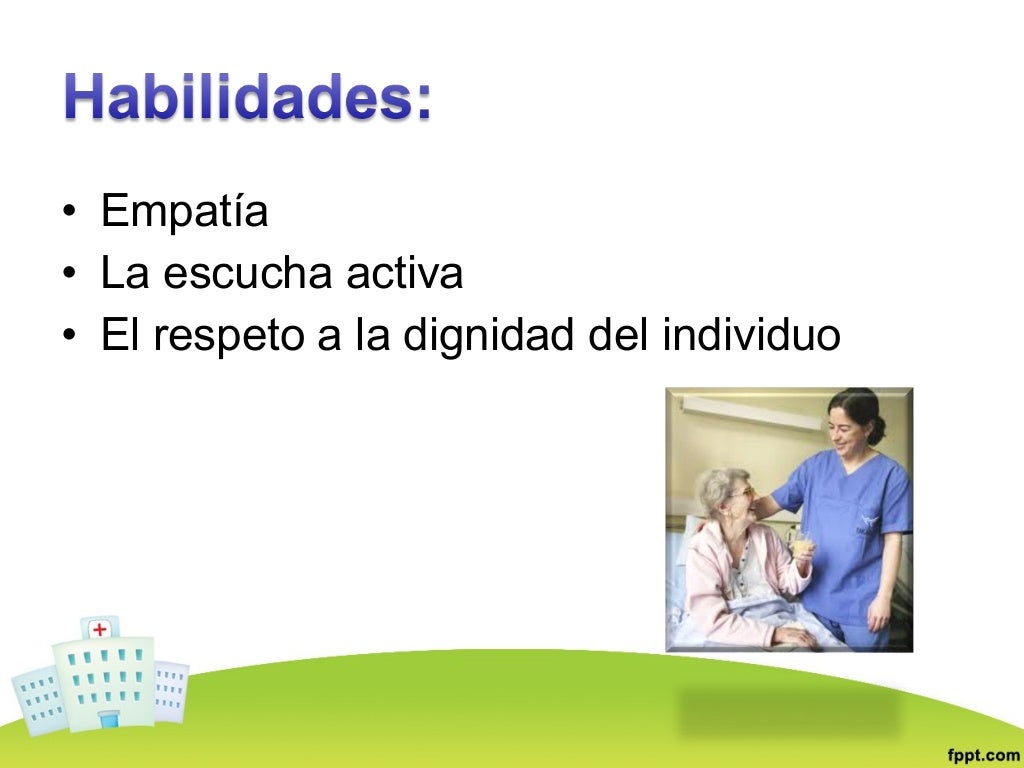 Habilidades:

• Empatía
• La escucha activa
• El respeto a la dignidad del individuo

fppt.com